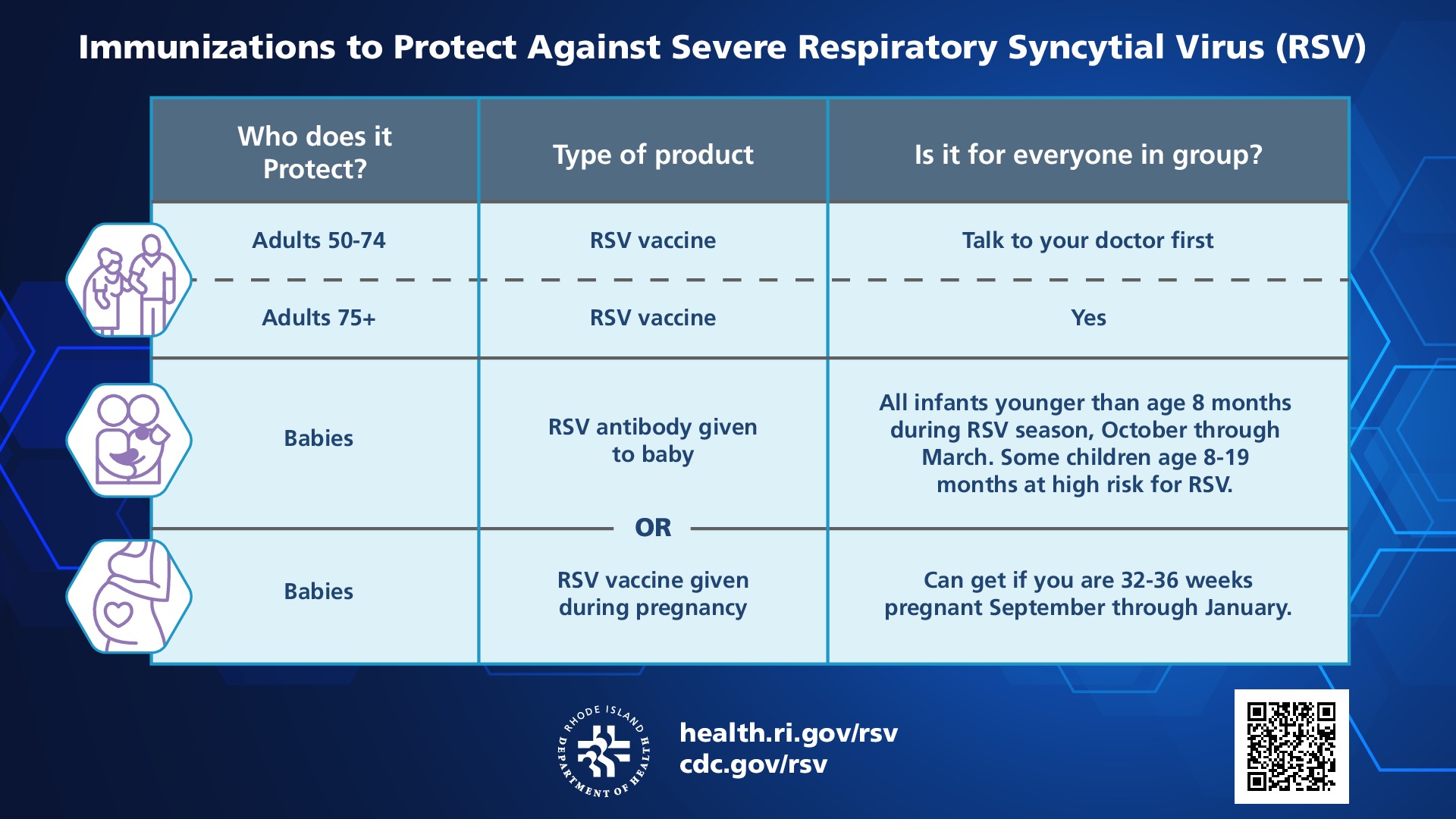 Immunizations to Protect Against Severe Respiratory Syncytial Virus (RSV)

| Who does it Protect? | Type of product | Is it for everyone in group? |
|---|---|---|
| Adults 50-74 | RSV vaccine | Talk to your doctor first |
| Adults 75+ | RSV vaccine | Yes |
| Babies | RSV antibody given to baby | All infants younger than age 8 months during RSV season, October through March. Some children age 8-19 months at high risk for RSV. |
| | OR | |
| Babies | RSV vaccine given during pregnancy | Can get if you are 32-36 weeks pregnant September through January. |

RHODE ISLAND DEPARTMENT OF HEALTH

health.ri.gov/rsv
cdc.gov/rsv